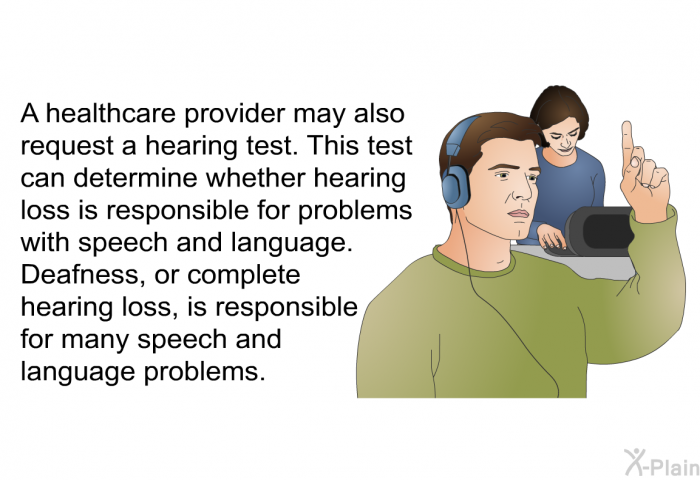 A healthcare provider may also request a hearing test. This test can determine whether hearing loss is responsible for problems with speech and language. Deafness, or complete hearing loss, is responsible for many speech and language problems.

X-Plain